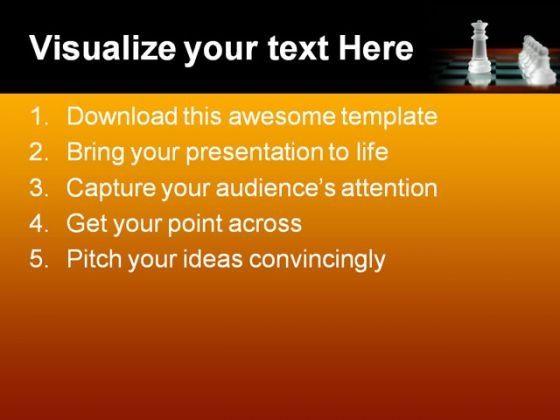 Visualize your text Here

1. Download this awesome template
2. Bring your presentation to life
3. Capture your audience's attention
4. Get your point across
5. Pitch your ideas convincingly